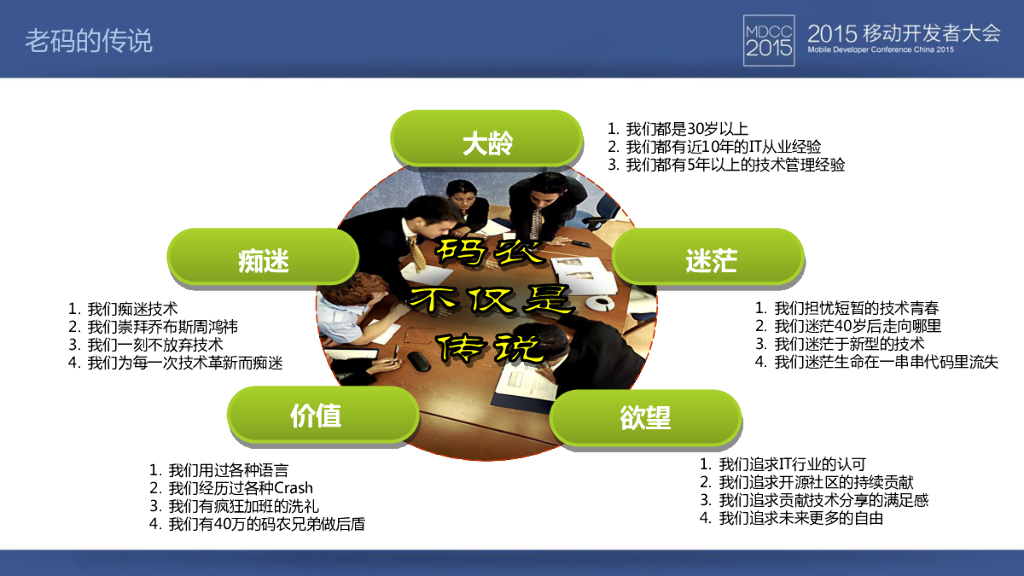 老码的传说

MDCC 2015

2015 移动开发者大会

Mobile Developer Conference China 2015

大龄

1. 我们都是30岁以上
2. 我们都有近10年的IT从业经验
3. 我们都有5年以上的技术管理经验

痴迷

1. 我们痴迷技术
2. 我们崇拜乔布斯周鸿祎
3. 我们一刻不放弃技术
4. 我们为每一次技术革新而痴迷

码农不仅是传说

迷茫

1. 我们担忧短暂的技术青春
2. 我们迷茫40岁后走向哪里
3. 我们迷茫于新型的技术
4. 我们迷茫生命在一串串代码里流失

价值

1. 我们用过各种语言
2. 我们经历过各种Crash
3. 我们有疯狂加班的洗礼
4. 我们有40万的码农兄弟做后盾

欲望

1. 我们追求IT行业的认可
2. 我们追求开源社区的持续贡献
3. 我们追求贡献技术分享的满足感
4. 我们追求未来更多的自由